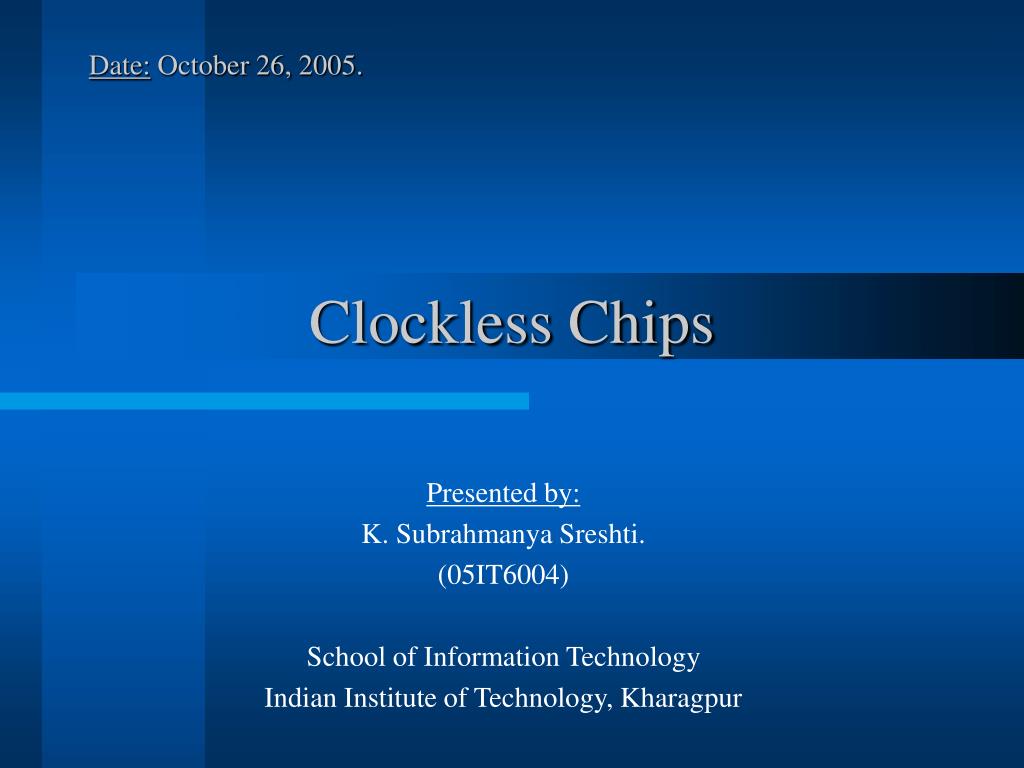 Date: October 26, 2005.

Clockless Chips

Presented by:
K. Subrahmanya Sreshti.
(05IT6004)

School of Information Technology
Indian Institute of Technology, Kharagpur